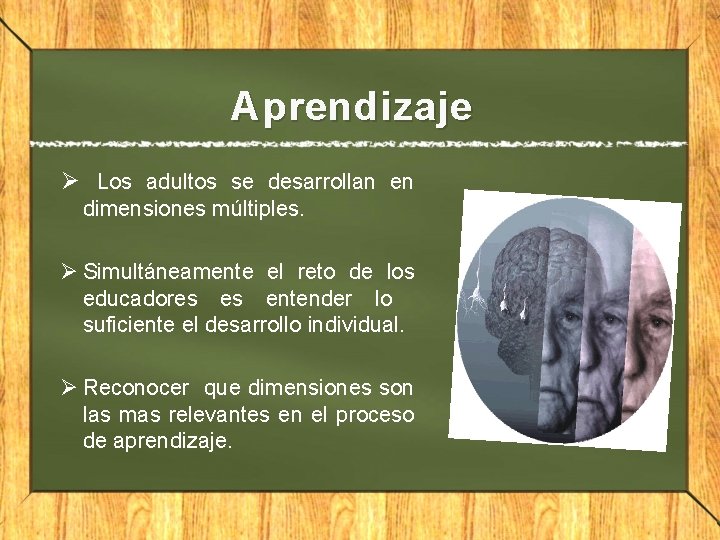 Aprendizaje

➢ Los adultos se desarrollan en dimensiones múltiples.

➢ Simultáneamente el reto de los educadores es entender lo suficiente el desarrollo individual.

➢ Reconocer que dimensiones son las mas relevantes en el proceso de aprendizaje.